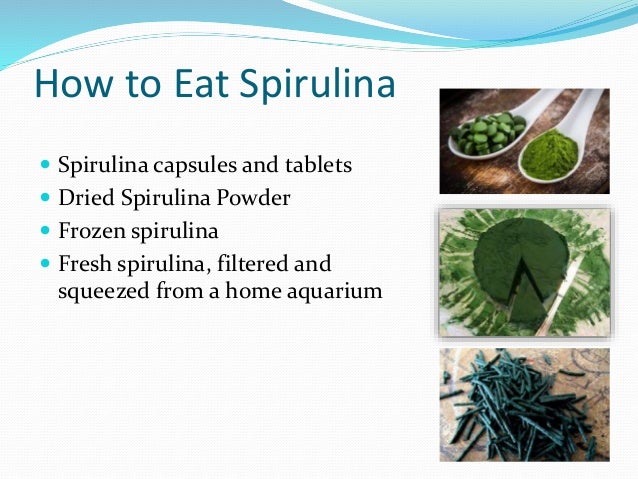 How to Eat Spirulina

- Spirulina capsules and tablets
- Dried Spirulina Powder
- Frozen spirulina
- Fresh spirulina, filtered and squeezed from a home aquarium